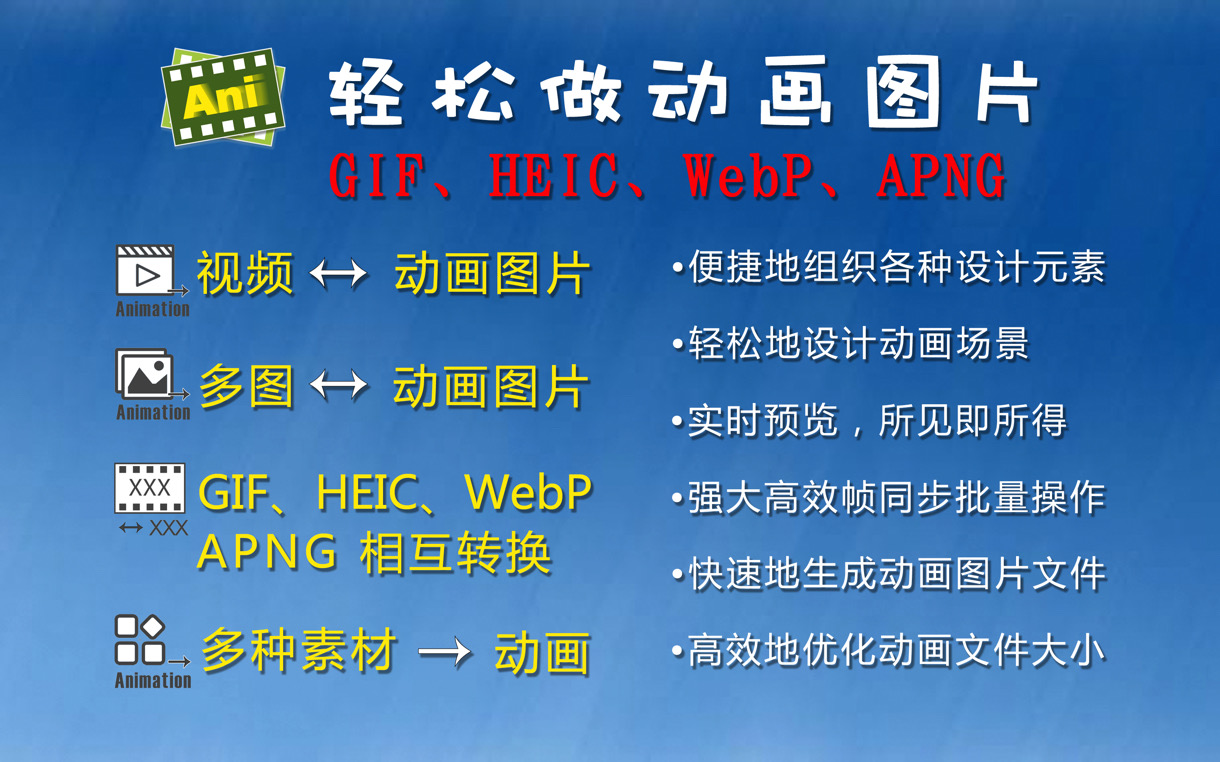 Ani

轻松做动画图片

GIF、HEIC、WebP、APNG

Animation

视频 ↔ 动画图片

Animation

多图 ↔ 动画图片

XXX

↔ XXX

GIF、HEIC、WebP APNG 相互转换

Animation

多种素材 → 动画

•便捷地组织各种设计元素

•轻松地设计动画场景

•实时预览，所见即所得

•强大高效帧同步批量操作

•快速地生成动画图片文件

•高效地优化动画文件大小